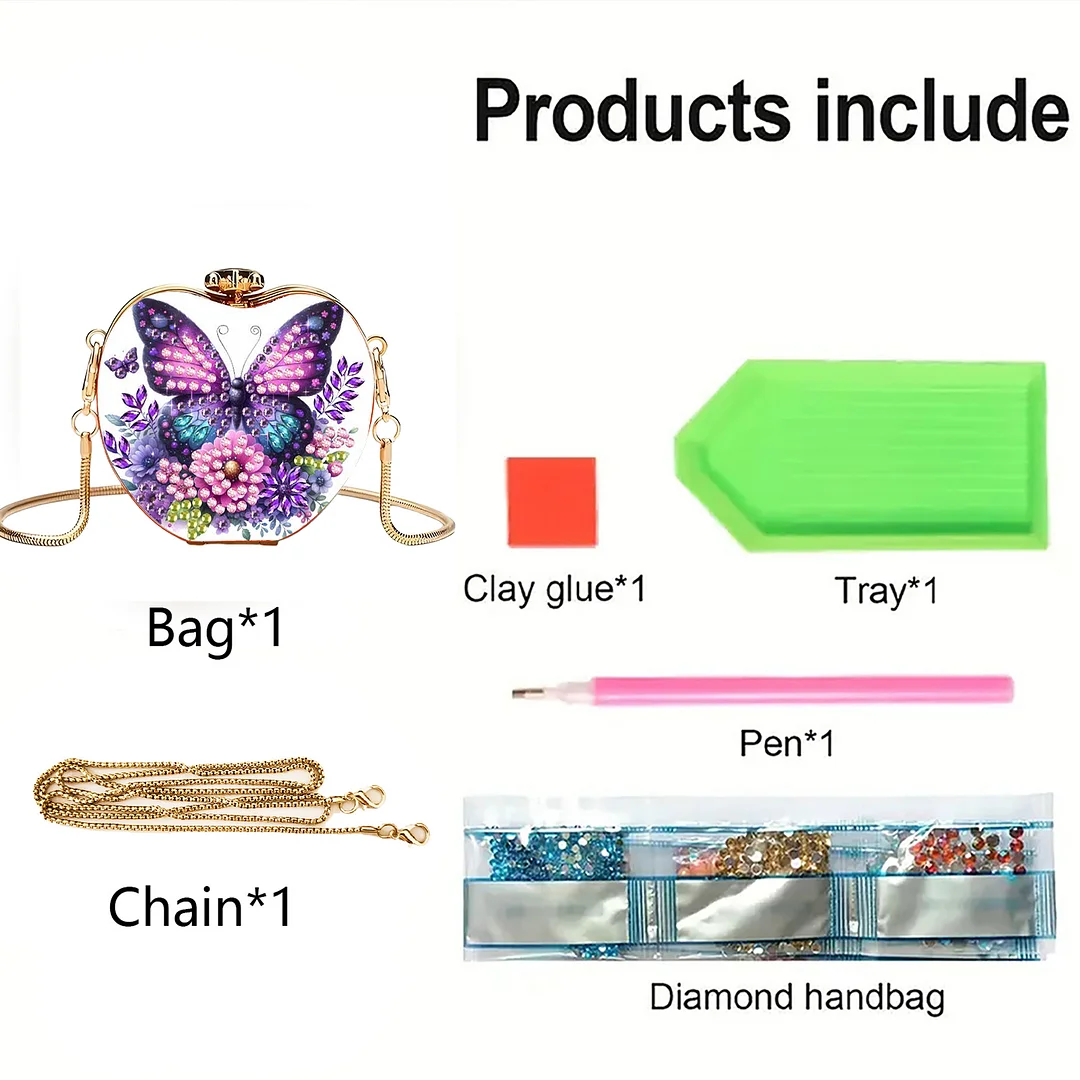 Products include

Bag*1

Clay glue*1

Tray*1

Pen*1

Chain*1

Diamond handbag